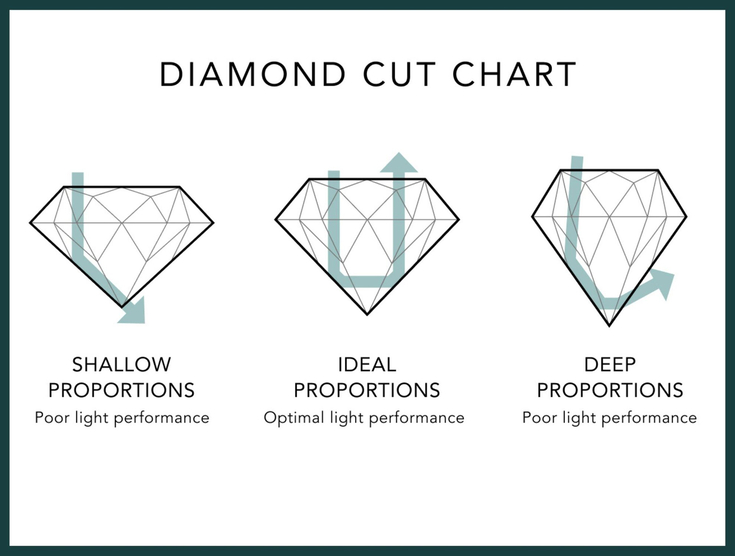 DIAMOND CUT CHART

SHALLOW PROPORTIONS
Poor light performance

IDEAL PROPORTIONS
Optimal light performance

DEEP PROPORTIONS
Poor light performance